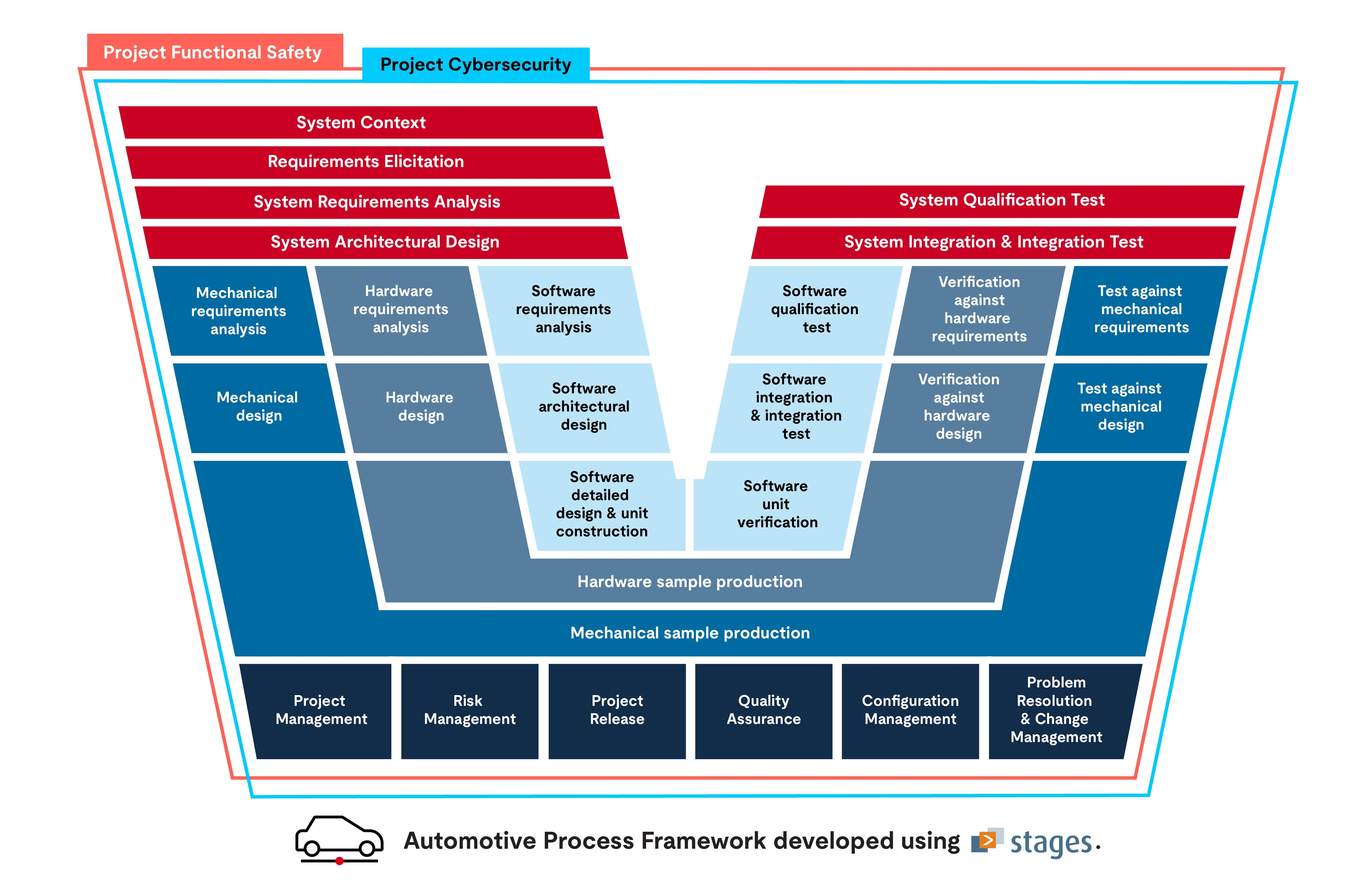 Project Functional Safety

Project Cybersecurity

System Context

Requirements Elicitation

System Requirements Analysis

System Architectural Design

System Qualification Test

System Integration & Integration Test

Mechanical requirements analysis

Hardware requirements analysis

Software requirements analysis

Software qualification test

Verification against hardware requirements

Test against mechanical requirements

Mechanical design

Hardware design

Software architectural design

Software integration & integration test

Verification against hardware design

Test against mechanical design

Software detailed design & unit construction

Software unit verification

Hardware sample production

Mechanical sample production

Project Management

Risk Management

Project Release

Quality Assurance

Configuration Management

Problem Resolution & Change Management

Automotive Process Framework developed using stages.